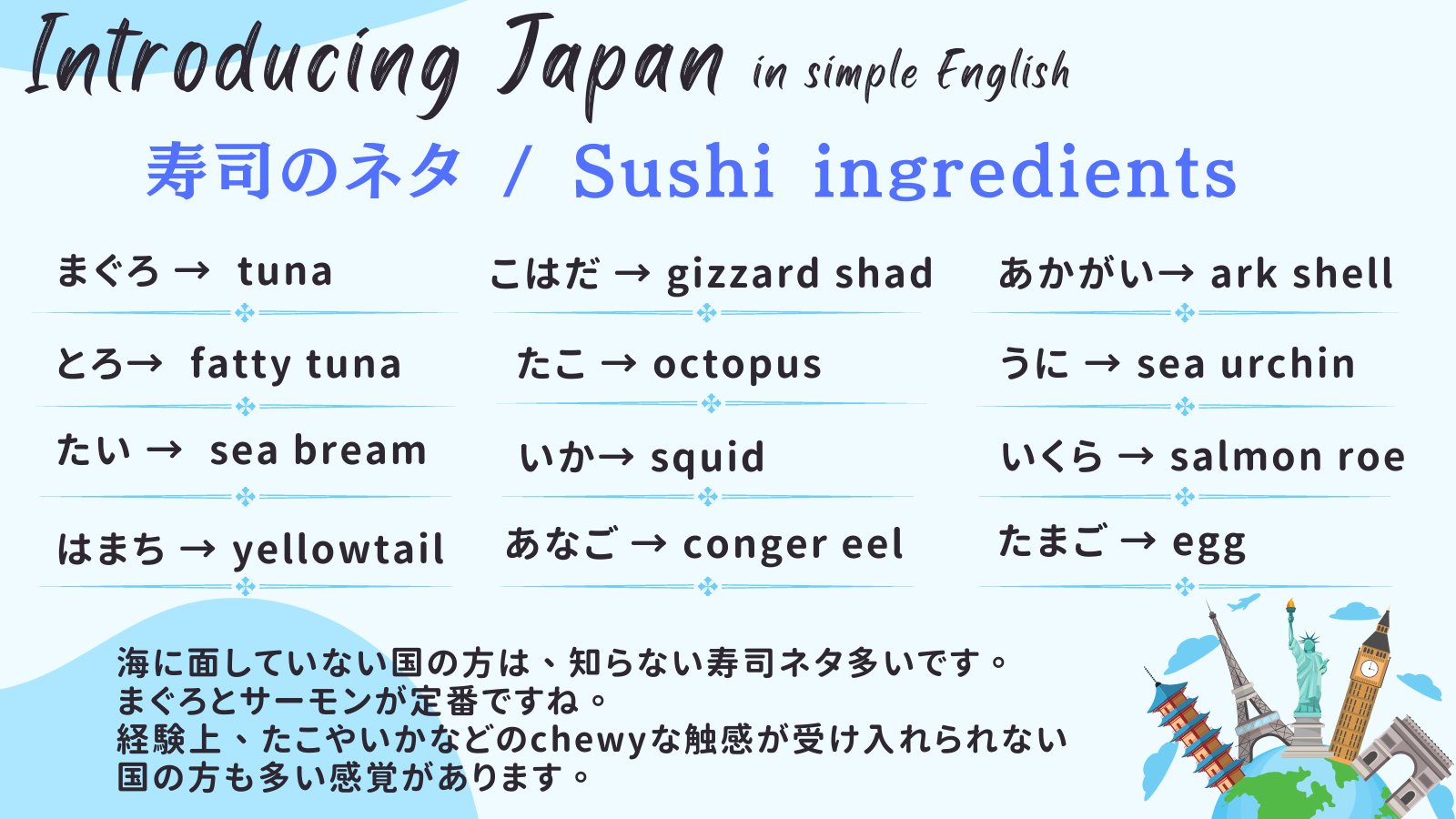 Introducing Japan in simple English

寿司のネタ / Sushi ingredients

まぐろ → tuna

とろ→ fatty tuna

たい → sea bream

はまち → yellowtail

こはだ → gizzard shad

たこ → octopus

いか→ squid

あなご → conger eel

あかがい→ ark shell

うに → sea urchin

いくら → salmon roe

たまご → egg

海に面していない国の方は、知らない寿司ネタ多いです。
まぐろとサーモンが定番ですね。
経験上、たこやいかなどのchewyな触感が受け入れられない国の方も多い感覚があります。